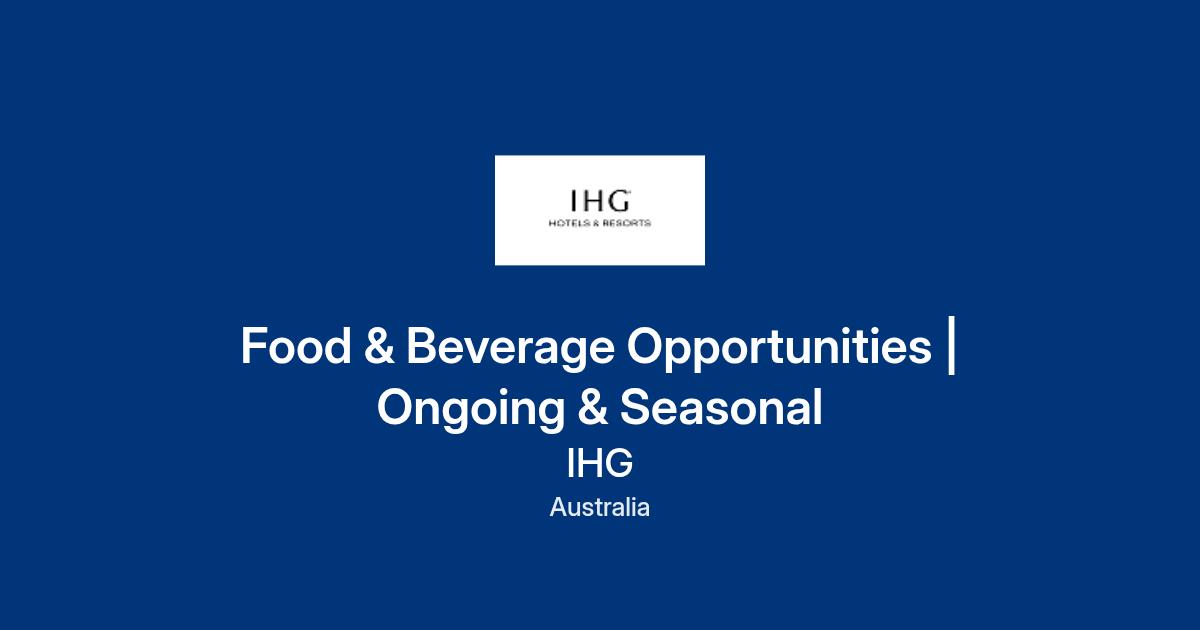 IHG
HOTELS & RESORTS

Food & Beverage Opportunities | Ongoing & Seasonal

IHG

Australia